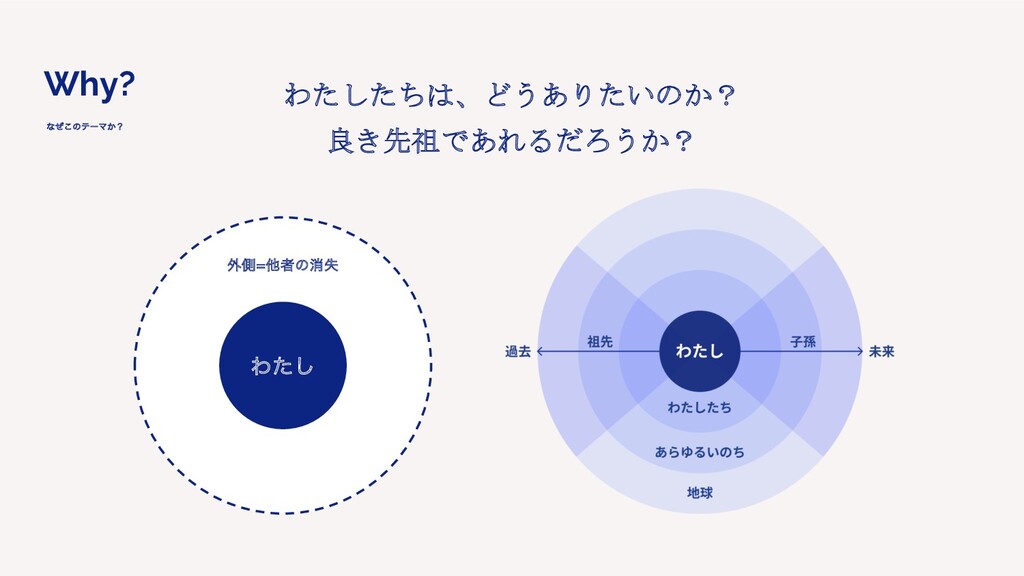 Why?

なぜこのテーマか？

わたしたちは、どうありたいのか？
良き先祖であれるだろうか？

外側=他者の消失

わたし

過去

祖先

わたし

子孫

未来

わたしたち

あらゆるいのち

地球